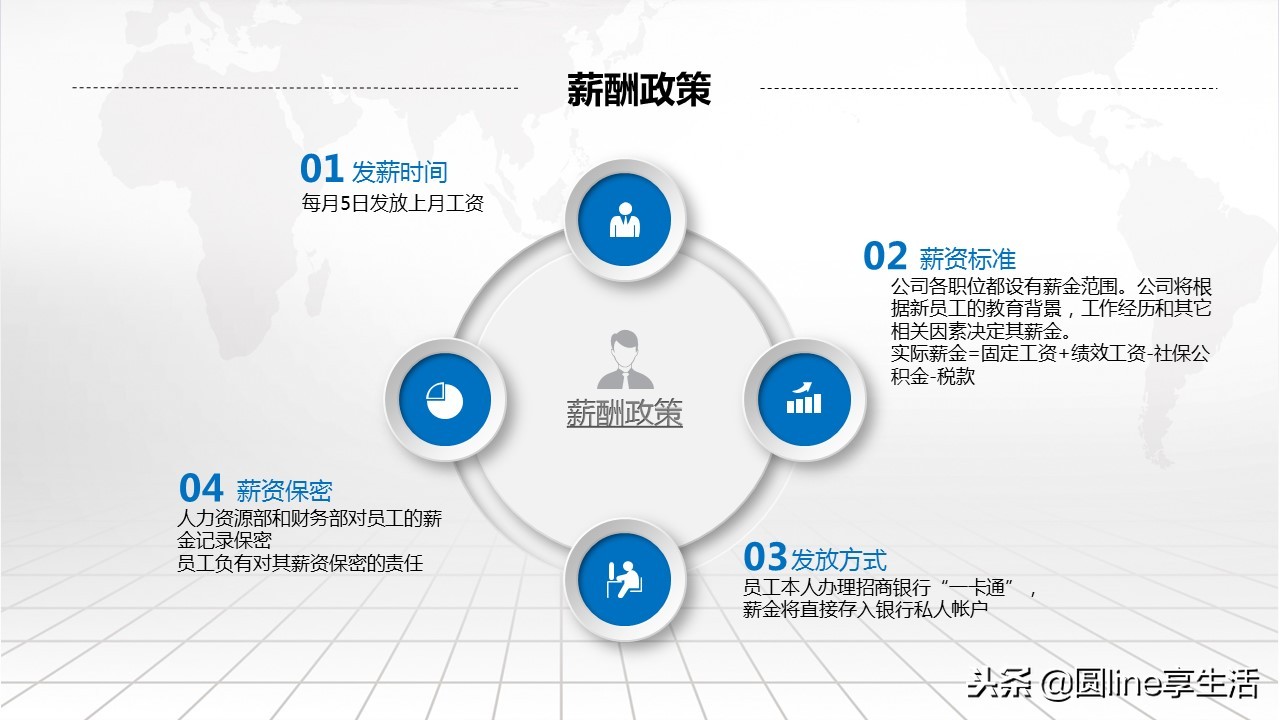 薪酬政策

01 发薪时间
每月5日发放上月工资

02 薪资标准
公司各职位都设有薪金范围。公司将根据新员工的教育背景，工作经历和其它相关因素决定其薪金。
实际薪金=固定工资+绩效工资-社保公积金-税款

薪酬政策

04 薪资保密
人力资源部和财务部对员工的薪金记录保密
员工负有对其薪资保密的责任

03 发放方式
员工本人办理招商银行“一卡通”，薪金将直接存入银行私人帐户

头条 @圆line享生活